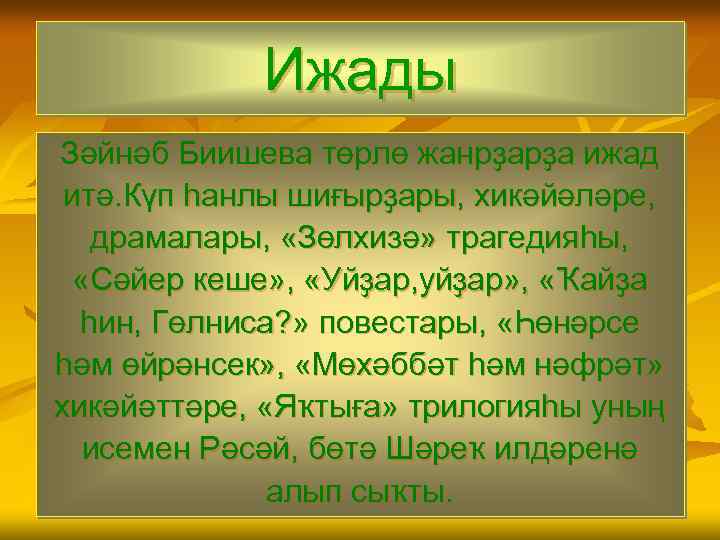 Ижады

Зәйнәб Биишева төрлө жанрҙарҙа ижад итә.Күп һанлы шиғырҙары, хикәйәләре, драмалары, «Зөлхизә» трагедияһы, «Сәйер кеше», «Уйҙар,уйҙар», «Ҡайҙа һин, Гөлниса?» повестары, «Һөнәрсе һәм өйрәнсек», «Мөхәббәт һәм нәфрәт» хикәйәттәре, «Яҡтыға» трилогияһы уның исемен Рәсәй, бөтә Шәреҡ илдәренә алып сыҡты.